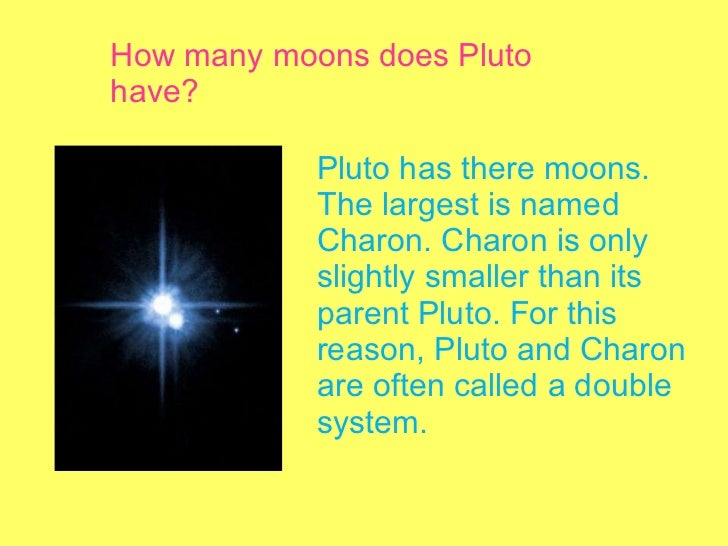 How many moons does Pluto have?

Pluto has there moons. The largest is named Charon. Charon is only slightly smaller than its parent Pluto. For this reason, Pluto and Charon are often called a double system.